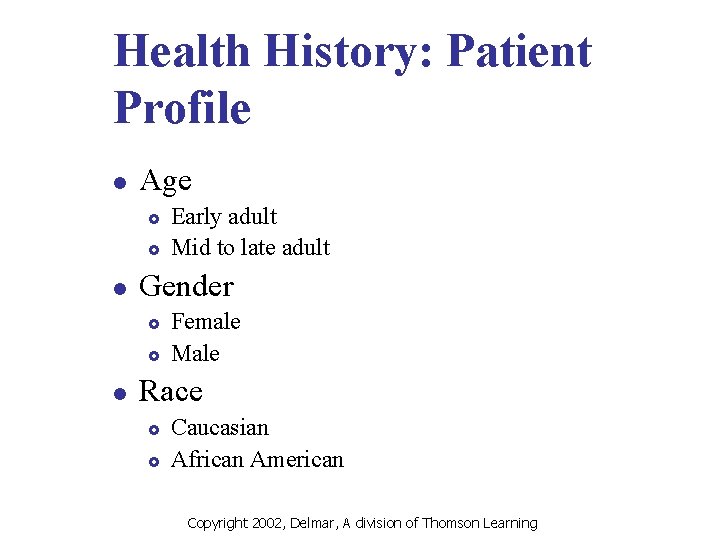 Health History: Patient Profile

- Age
  - Early adult
  - Mid to late adult
- Gender
  - Female
  - Male
- Race
  - Caucasian
  - African American

Copyright 2002, Delmar, A division of Thomson Learning